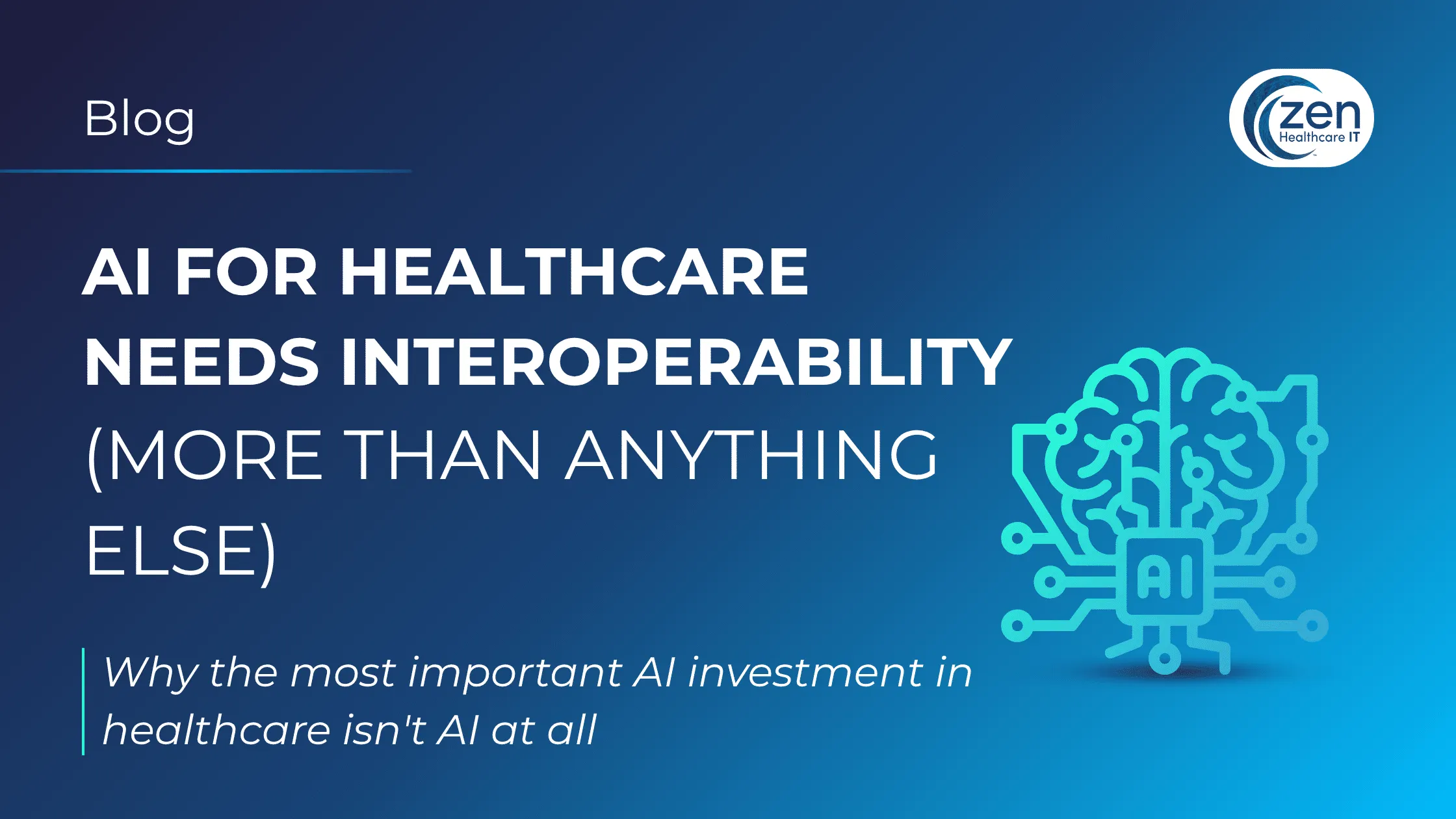 Blog

zen
Healthcare IT

AI FOR HEALTHCARE NEEDS INTEROPERABILITY (MORE THAN ANYTHING ELSE)

AI

Why the most important AI investment in healthcare isn't AI at all